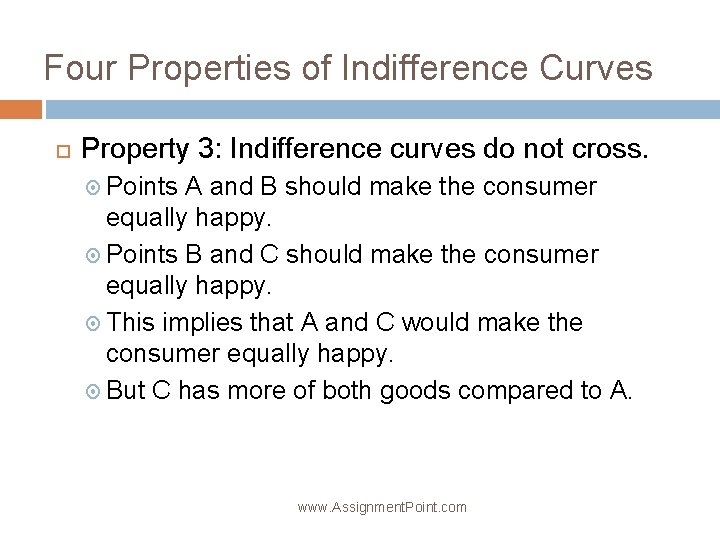 Four Properties of Indifference Curves

Property 3: Indifference curves do not cross.

Points A and B should make the consumer equally happy.

Points B and C should make the consumer equally happy.

This implies that A and C would make the consumer equally happy.

But C has more of both goods compared to A.

www.AssignmentPoint.com